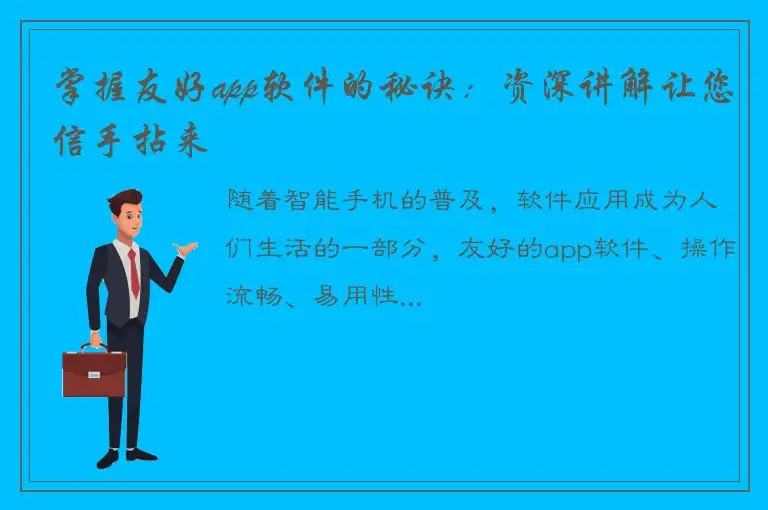 掌握友好app软件的秘诀：资深讲解让您信手拈来

随着智能手机的普及，软件应用成为人们生活的一部分，友好的app软件、操作流畅、易用性...